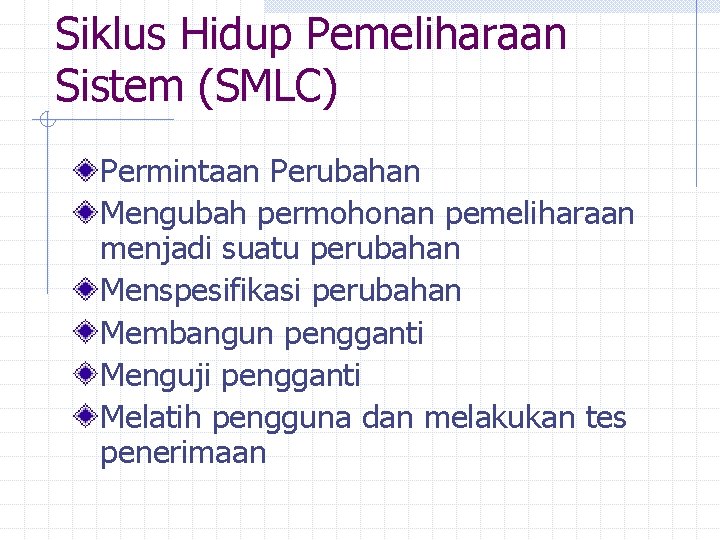 Siklus Hidup Pemeliharaan Sistem (SMLC)

Permintaan Perubahan
Mengubah permohonan pemeliharaan menjadi suatu perubahan
Menspesifikasi perubahan
Membangun pengganti
Menguji pengganti
Melatih pengguna dan melakukan tes penerimaan